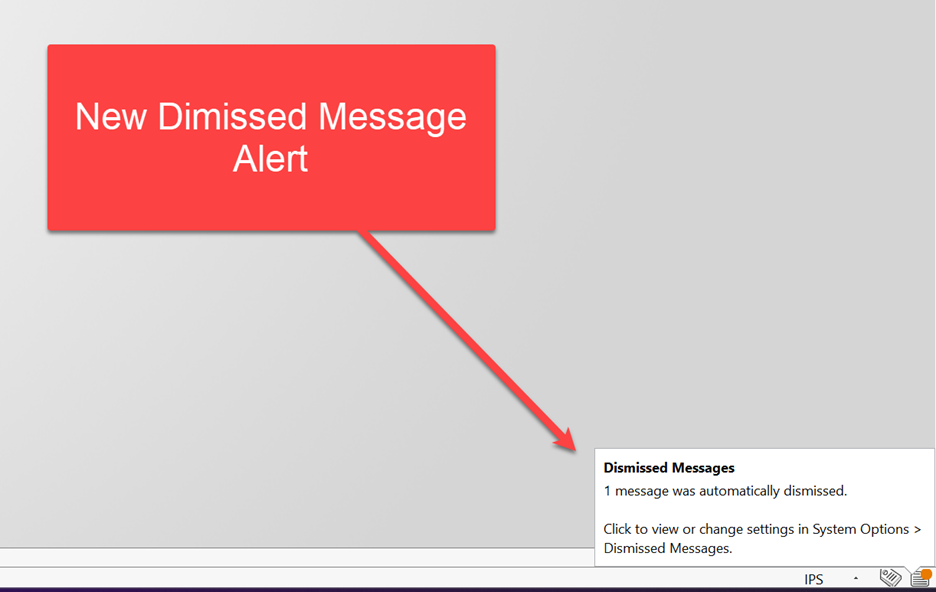 New Dimissed Message Alert

Dismissed Messages
1 message was automatically dismissed.

Click to view or change settings in System Options > Dismissed Messages.

IPS